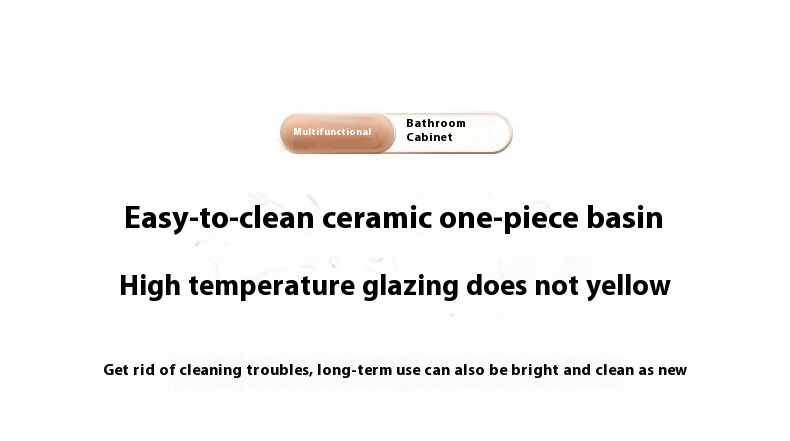 Multifunctional Bathroom Cabinet

Easy-to-clean ceramic one-piece basin

High temperature glazing does not yellow

Get rid of cleaning troubles, long-term use can also be bright and clean as new